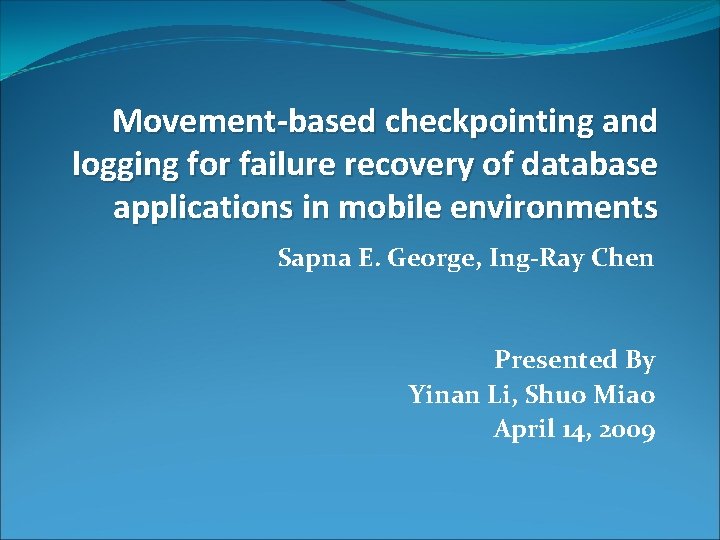 Movement-based checkpointing and logging for failure recovery of database applications in mobile environments

Sapna E. George, Ing-Ray Chen

Presented By
Yinan Li, Shuo Miao
April 14, 2009